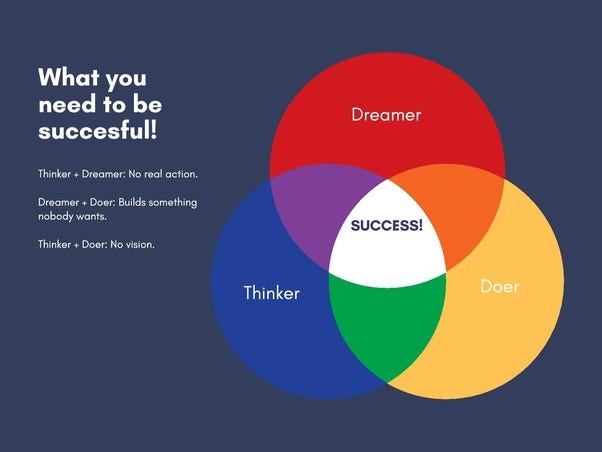 What you need to be succesful!

Thinker + Dreamer: No real action.

Dreamer + Doer: Builds something nobody wants.

Thinker + Doer: No vision.

Dreamer

SUCCESS!

Thinker

Doer